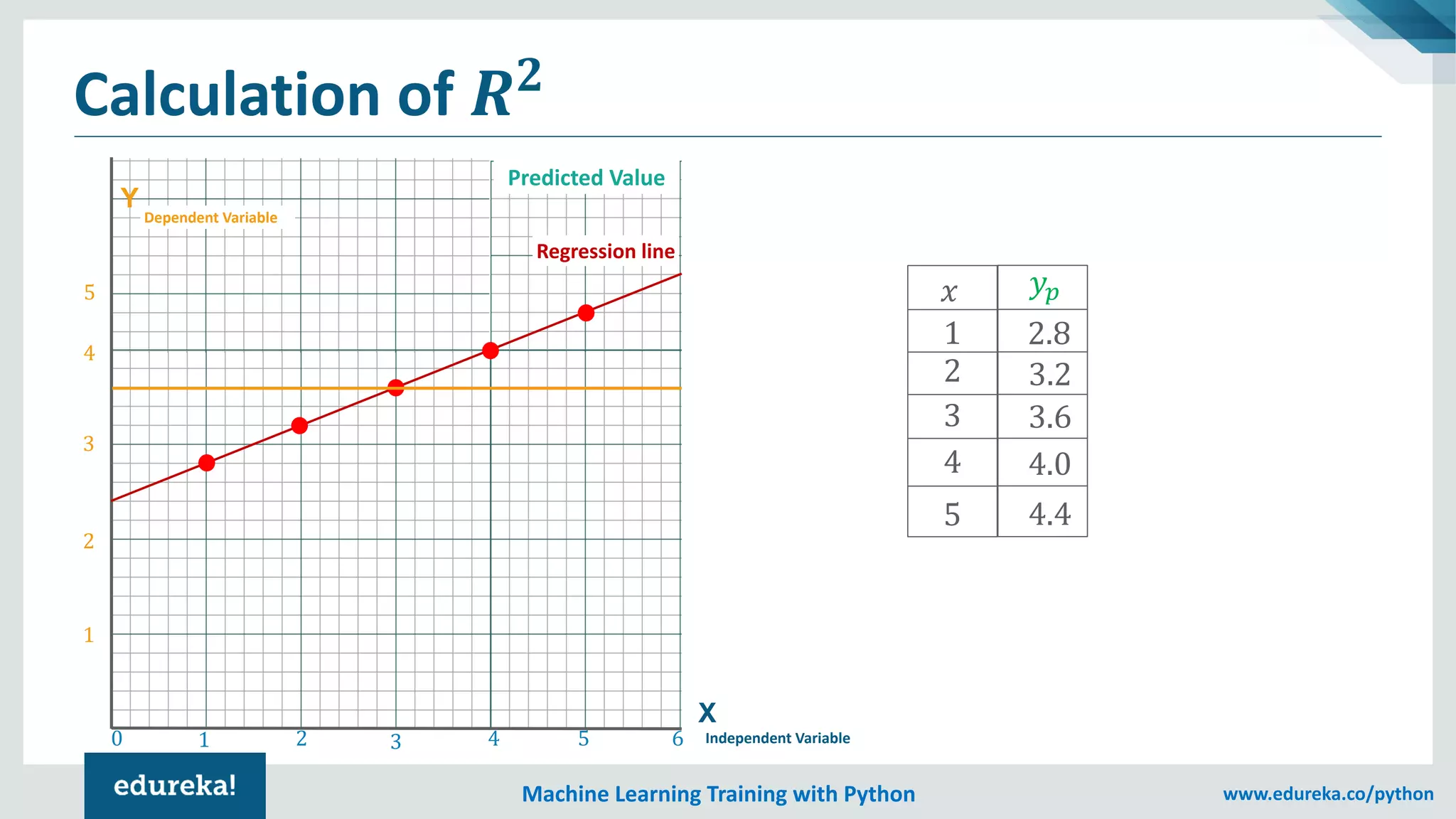 Calculation of $R^2$

Predicted Value

Y
Dependent Variable

Regression line

5
4
3
2
1

0 1 2 3 4 5 6

X
Independent Variable

| $x$ | $y_p$ |
|---|---|
| 1 | 2.8 |
| 2 | 3.2 |
| 3 | 3.6 |
| 4 | 4.0 |
| 5 | 4.4 |

edureka!

Machine Learning Training with Python

www.edureka.co/python